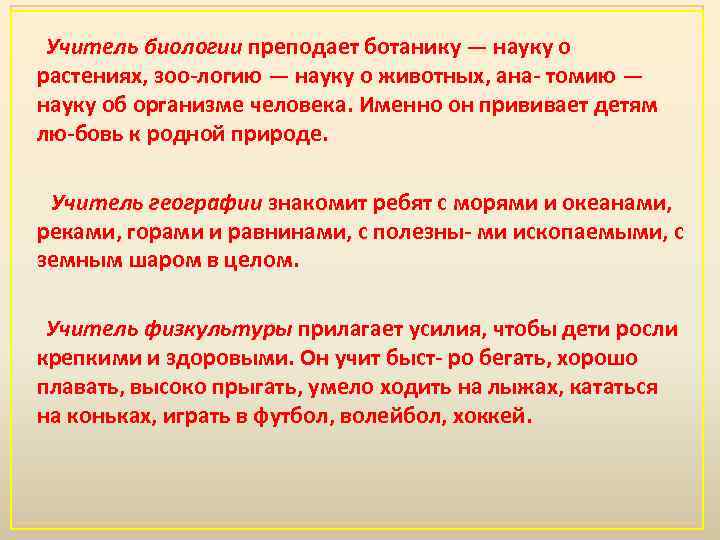 Учитель биологии преподает ботанику — науку о растениях, зоо-логию — науку о животных, ана- томию — науку об организме человека. Именно он прививает детям лю-бовь к родной природе.

Учитель географии знакомит ребят с морями и океанами, реками, горами и равнинами, с полезны- ми ископаемыми, с земным шаром в целом.

Учитель физкультуры прилагает усилия, чтобы дети росли крепкими и здоровыми. Он учит быст- ро бегать, хорошо плавать, высоко прыгать, умело ходить на лыжах, кататься на коньках, играть в футбол, волейбол, хоккей.